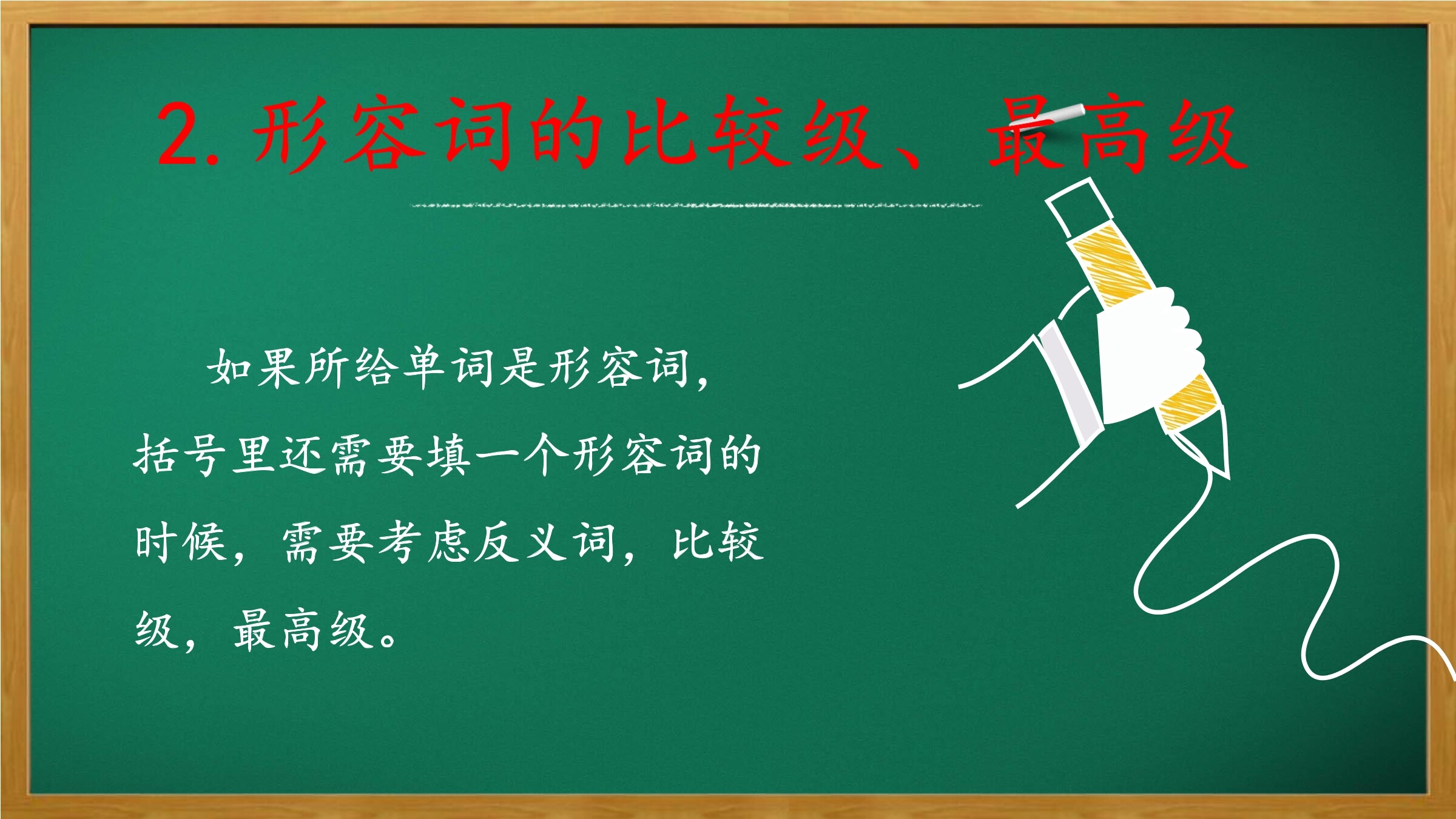 2. 形容词的比较级、最高级

如果所给单词是形容词，括号里还需要填一个形容词的时候，需要考虑反义词，比较级，最高级。